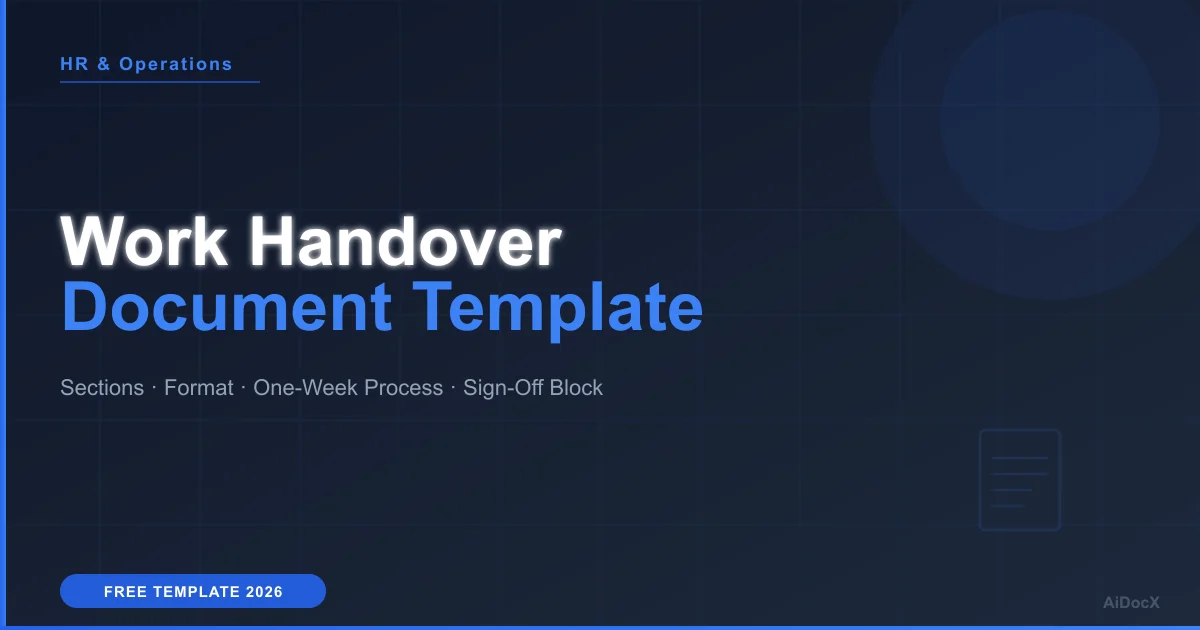 HR & Operations

Work Handover
Document Template

Sections · Format · One-Week Process · Sign-Off Block

FREE TEMPLATE 2026

AiDocX